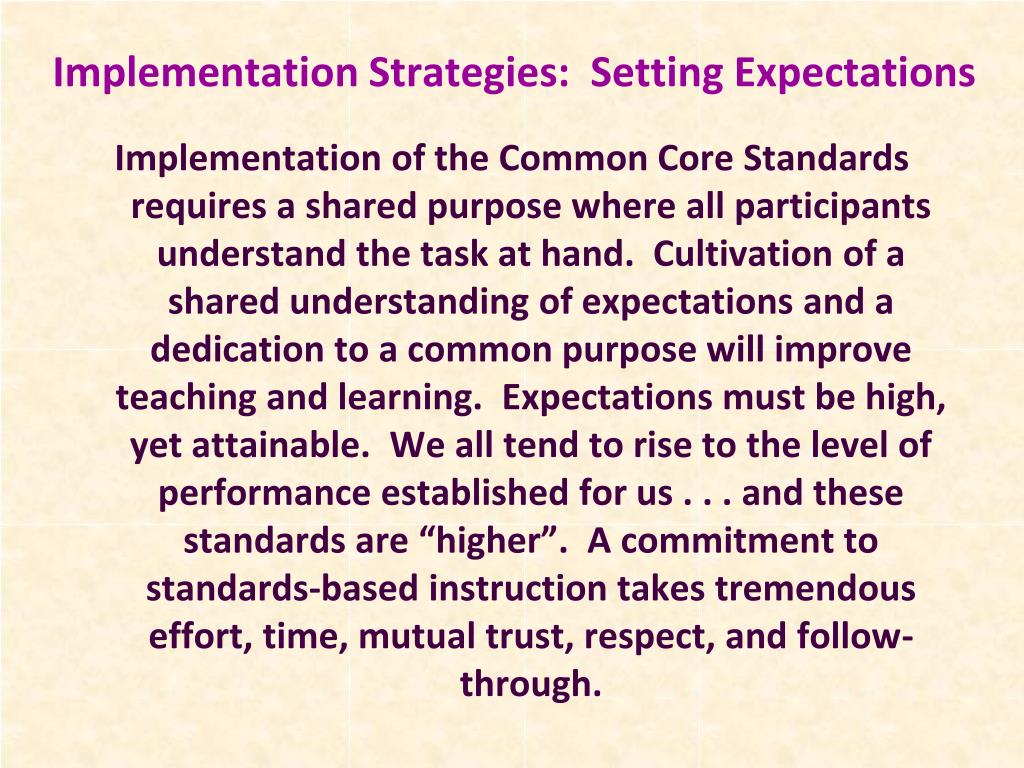 Implementation Strategies:  Setting Expectations

Implementation of the Common Core Standards requires a shared purpose where all participants understand the task at hand.  Cultivation of a shared understanding of expectations and a dedication to a common purpose will improve teaching and learning.  Expectations must be high, yet attainable.  We all tend to rise to the level of performance established for us . . . and these standards are “higher”.  A commitment to standards-based instruction takes tremendous effort, time, mutual trust, respect, and follow-through.